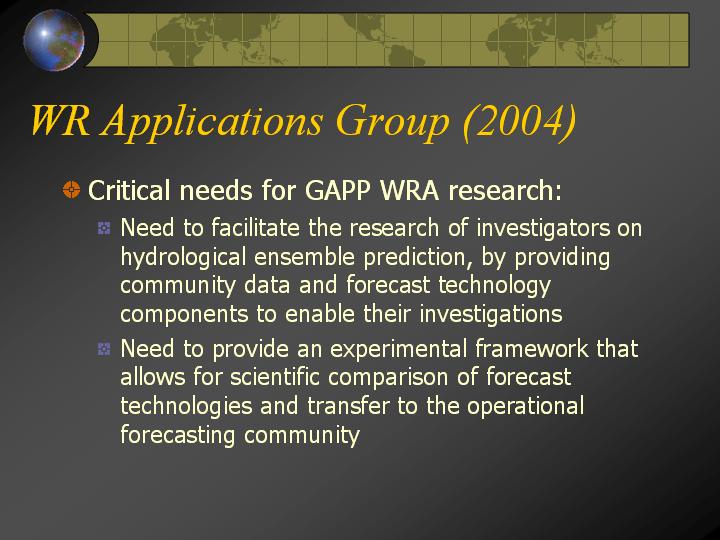 WR Applications Group (2004)

Critical needs for GAPP WRA research:

Need to facilitate the research of investigators on hydrological ensemble prediction, by providing community data and forecast technology components to enable their investigations

Need to provide an experimental framework that allows for scientific comparison of forecast technologies and transfer to the operational forecasting community